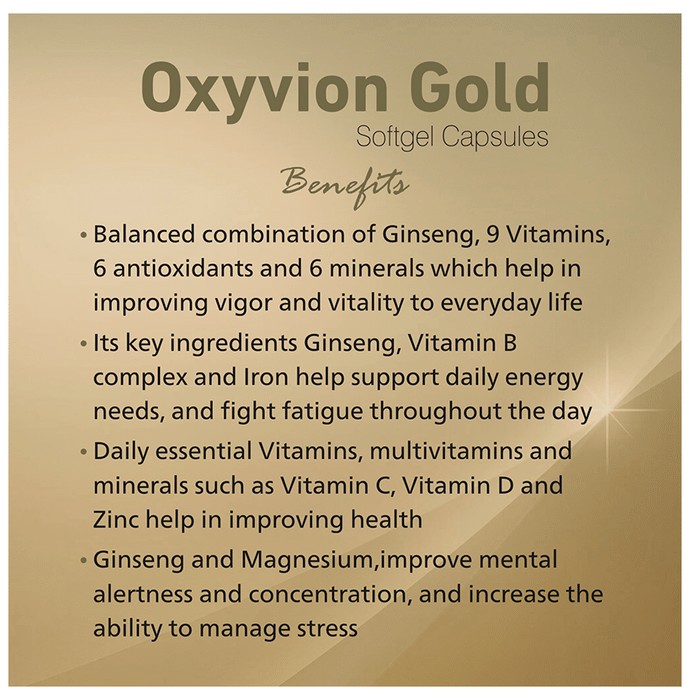 Oxyvion Gold
Softgel Capsules

Benefits

• Balanced combination of Ginseng, 9 Vitamins, 6 antioxidants and 6 minerals which help in improving vigor and vitality to everyday life

• Its key ingredients Ginseng, Vitamin B complex and Iron help support daily energy needs, and fight fatigue throughout the day

• Daily essential Vitamins, multivitamins and minerals such as Vitamin C, Vitamin D and Zinc help in improving health

• Ginseng and Magnesium,improve mental alertness and concentration, and increase the ability to manage stress